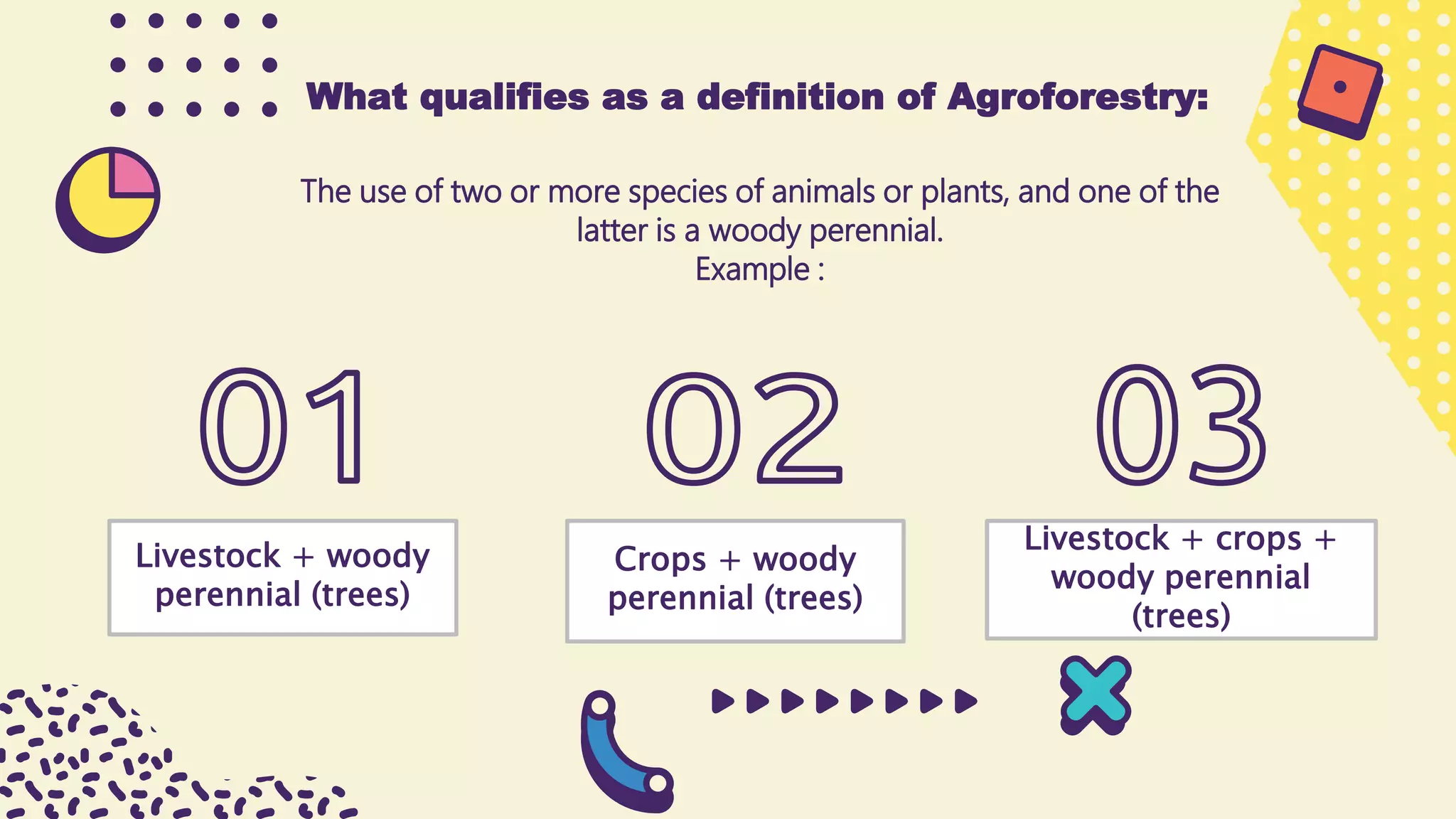 What qualifies as a definition of Agroforestry:

The use of two or more species of animals or plants, and one of the latter is a woody perennial.
Example :

01

Livestock + woody perennial (trees)

02

Crops + woody perennial (trees)

03

Livestock + crops + woody perennial (trees)